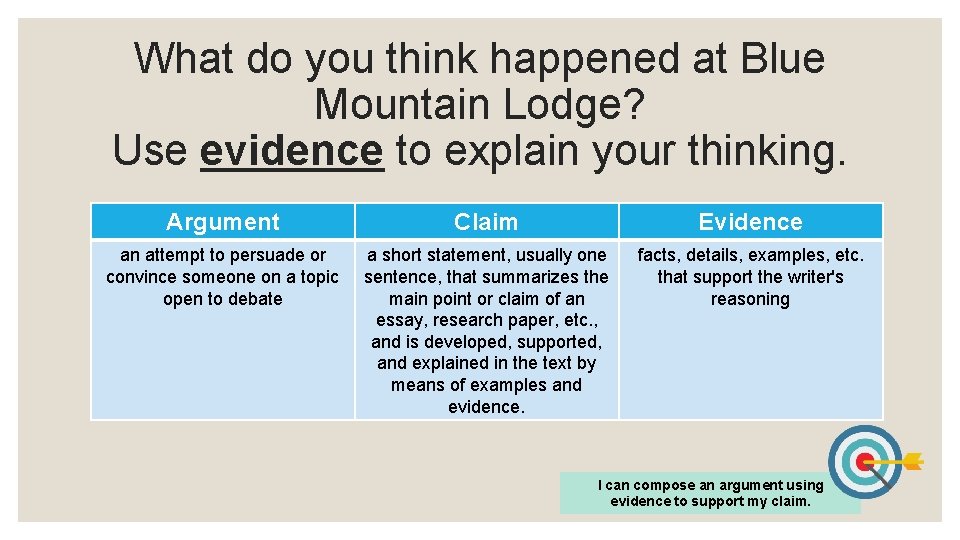 What do you think happened at Blue Mountain Lodge?
Use evidence to explain your thinking.

| Argument | Claim | Evidence |
|---|---|---|
| an attempt to persuade or convince someone on a topic open to debate | a short statement, usually one sentence, that summarizes the main point or claim of an essay, research paper, etc., and is developed, supported, and explained in the text by means of examples and evidence. | facts, details, examples, etc. that support the writer's reasoning |

I can compose an argument using evidence to support my claim.